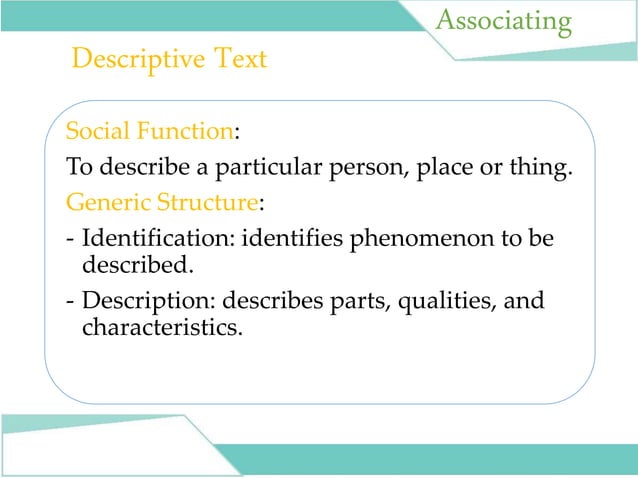 Associating

Descriptive Text

Social Function:

To describe a particular person, place or thing.

Generic Structure:

- Identification: identifies phenomenon to be described.

- Description: describes parts, qualities, and characteristics.